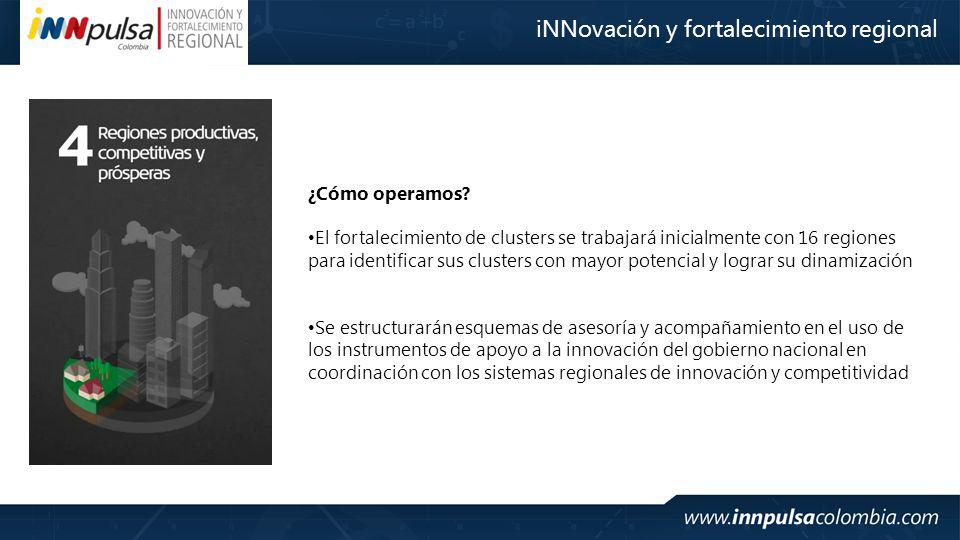 iNNpulsa Colombia
INNOVACIÓN Y FORTALECIMIENTO REGIONAL

iNNovación y fortalecimiento regional

4 Regiones productivas, competitivas y prósperas

¿Cómo operamos?

•El fortalecimiento de clusters se trabajará inicialmente con 16 regiones para identificar sus clusters con mayor potencial y lograr su dinamización

•Se estructurarán esquemas de asesoría y acompañamiento en el uso de los instrumentos de apoyo a la innovación del gobierno nacional en coordinación con los sistemas regionales de innovación y competitividad

www.innpulsacolombia.com